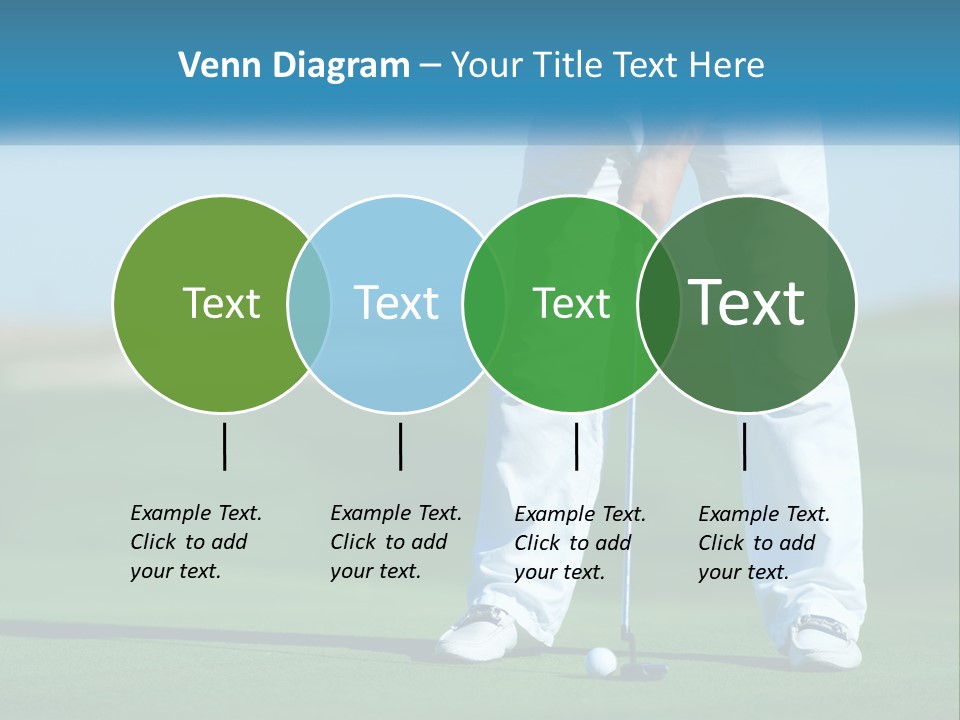 Venn Diagram – Your Title Text Here

Text

Text

Text

Text

Example Text. Click to add your text.

Example Text. Click to add your text.

Example Text. Click to add your text.

Example Text. Click to add your text.